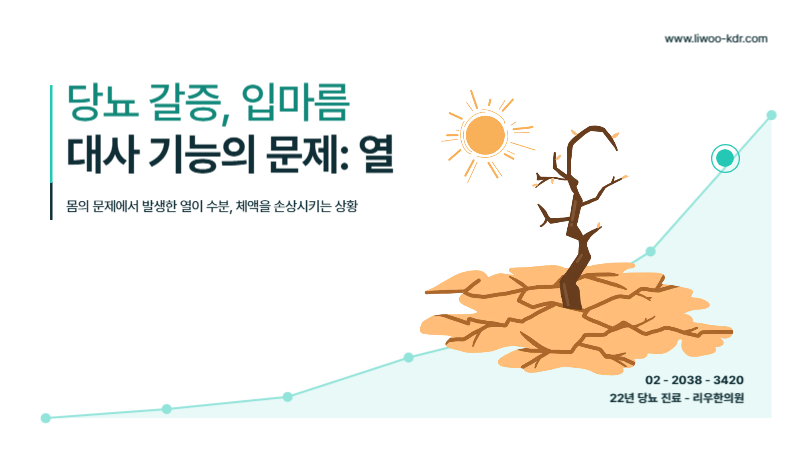 www.liwoo-kdr.com

당뇨 갈증, 입마름
대사 기능의 문제: 열

몸의 문제에서 발생한 열이 수분, 체액을 손상시키는 상황

02 - 2038 - 3420
22년 당뇨 진료 - 리우한의원